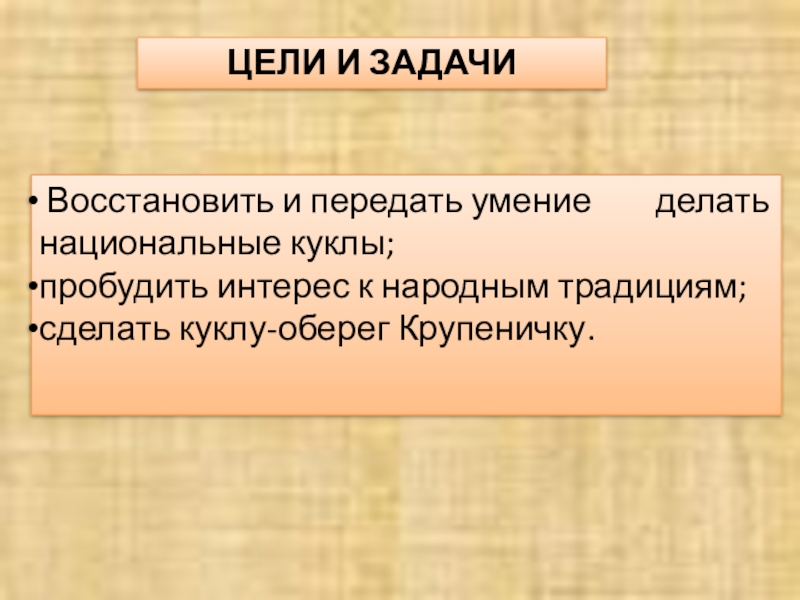 ЦЕЛИ И ЗАДАЧИ

• Восстановить и передать умение делать национальные куклы;
•пробудить интерес к народным традициям;
•сделать куклу-оберег Крупеничку.